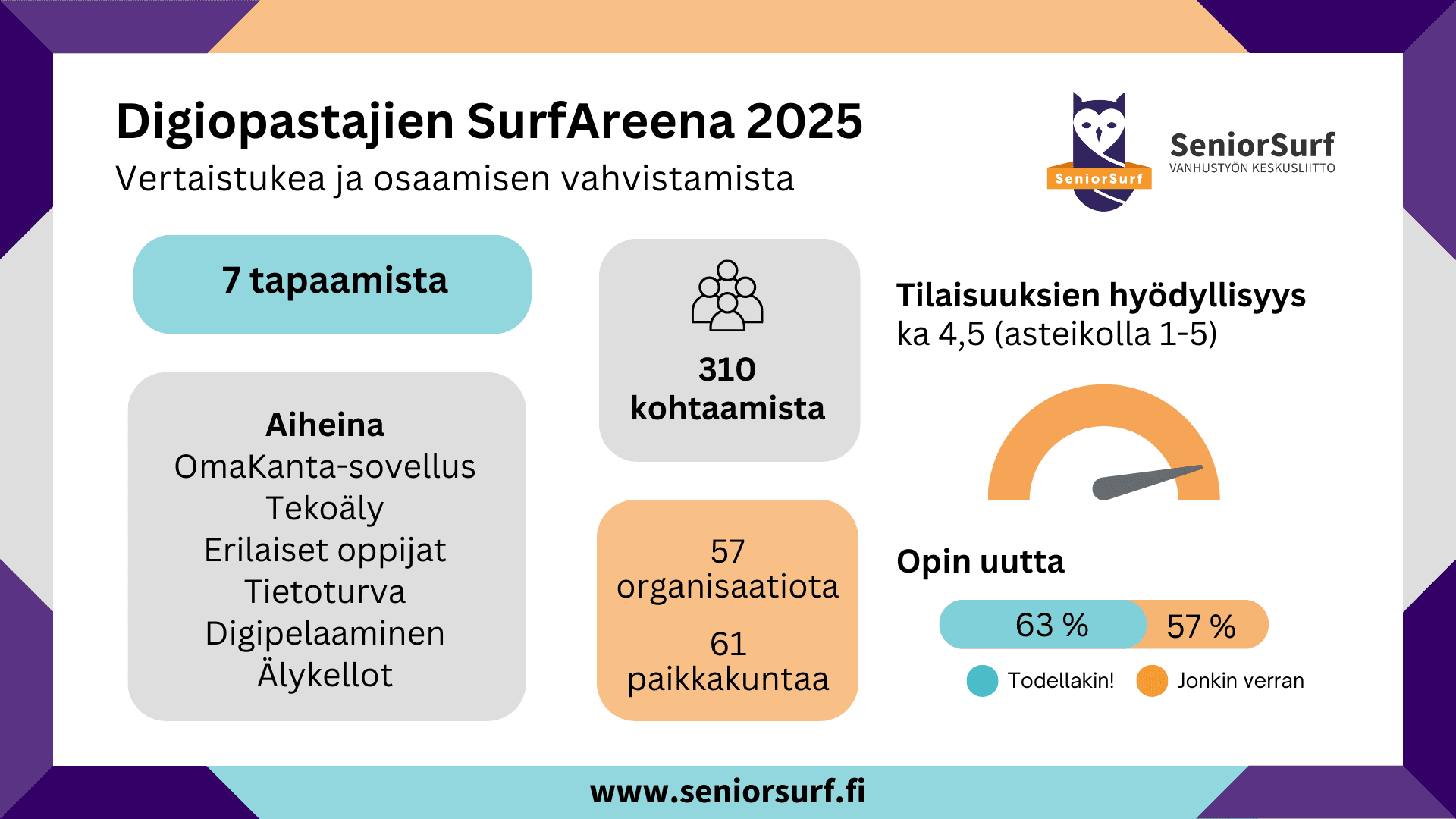 Digiopastajien SurfAreena 2025
Vertaistukea ja osaamisen vahvistamista

SeniorSurf

SeniorSurf
VANHUSTYÖN KESKUSLIITTO

7 tapaamista

Aiheina
OmaKanta-sovellus
Tekoäly
Erilaiset oppijat
Tietoturva
Digipelaaminen
Älykellot

310
kohtaamista

57
organisaatiota

61
paikkakuntaa

Tilaisuuksien hyödyllisyys
ka 4,5 (asteikolla 1-5)

Opin uutta

63 %
57 %

Todellakin!
Jonkin verran

www.seniorsurf.fi